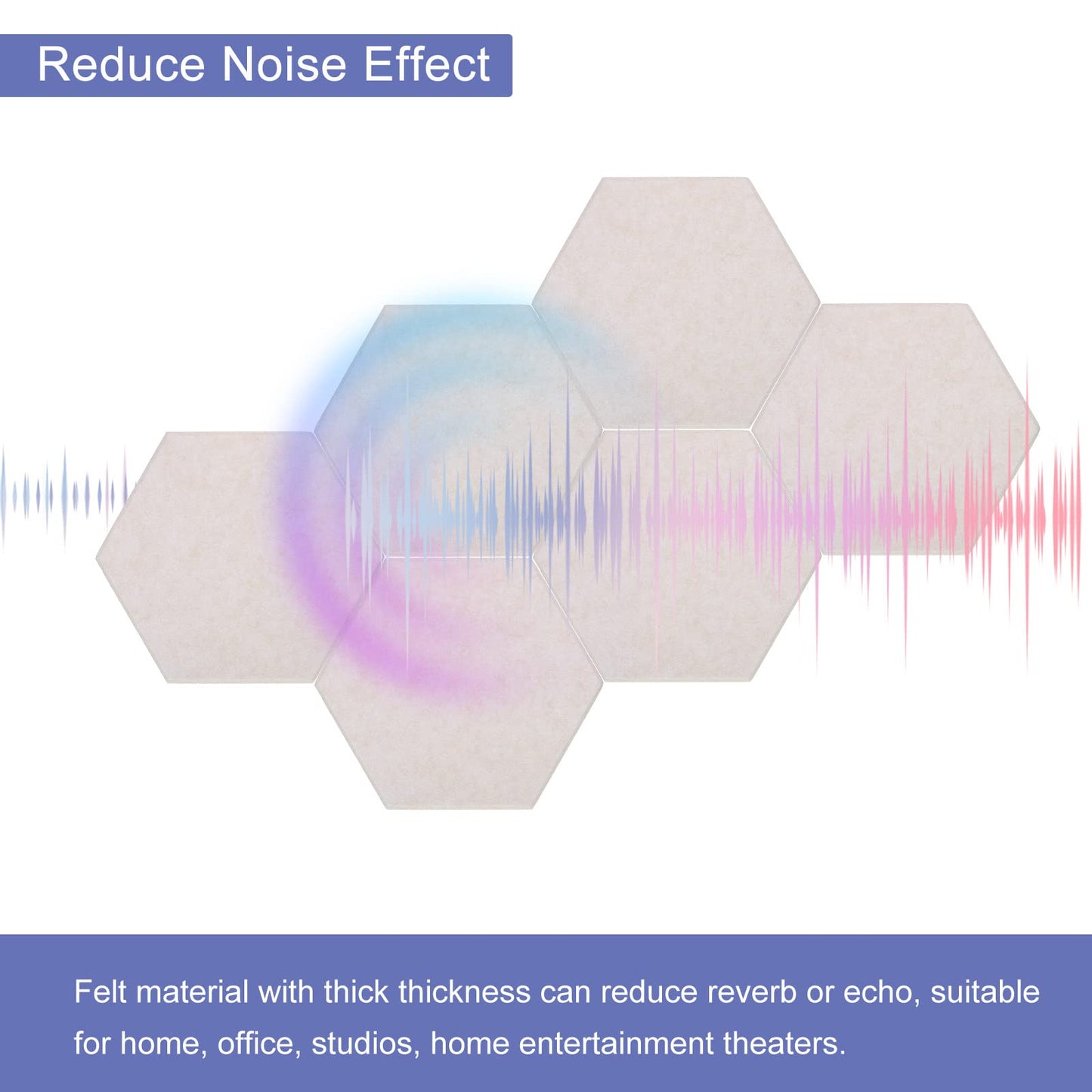 Reduce Noise Effect

Felt material with thick thickness can reduce reverb or echo, suitable for home, office, studios, home entertainment theaters.